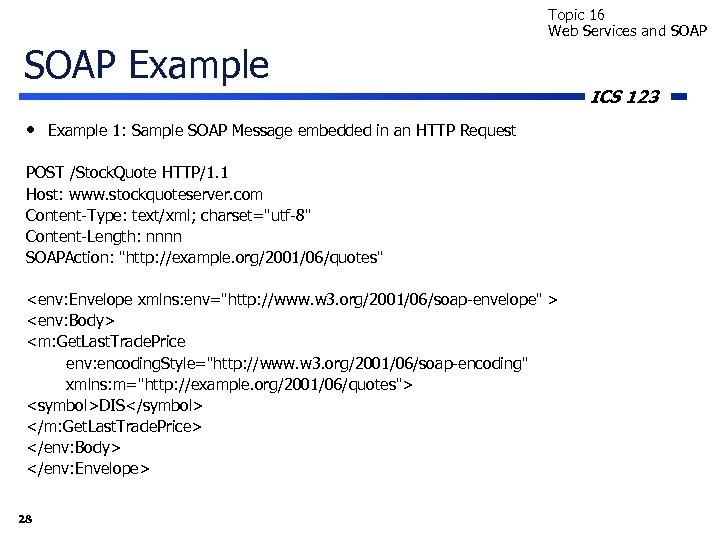 Topic 16
Web Services and SOAP

SOAP Example

ICS 123

• Example 1: Sample SOAP Message embedded in an HTTP Request

POST /StockQuote HTTP/1.1
Host: www.stockquoteserver.com
Content-Type: text/xml; charset="utf-8"
Content-Length: nnnn
SOAPAction: "http://example.org/2001/06/quotes"

<env:Envelope xmlns:env="http://www.w3.org/2001/06/soap-envelope" >
<env:Body>
<m:GetLastTradePrice
env:encodingStyle="http://www.w3.org/2001/06/soap-encoding"
xmlns:m="http://example.org/2001/06/quotes">
<symbol>DIS</symbol>
</m:GetLastTradePrice>
</env:Body>
</env:Envelope>

28